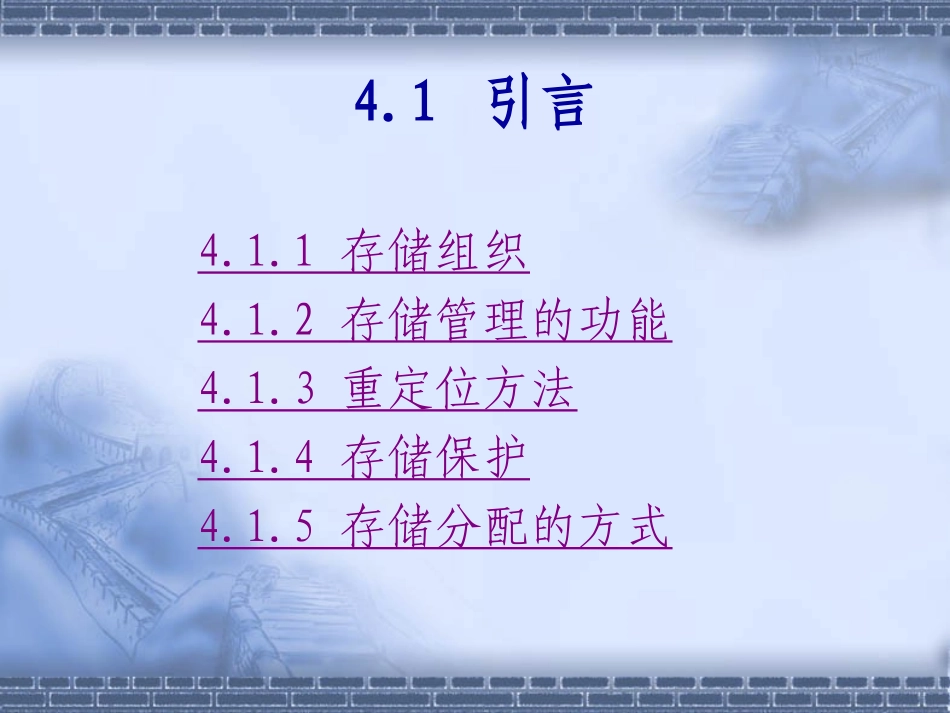 4.1 引言

4.1.1 存储组织
4.1.2 存储管理的功能
4.1.3 重定位方法
4.1.4 存储保护
4.1.5 存储分配的方式